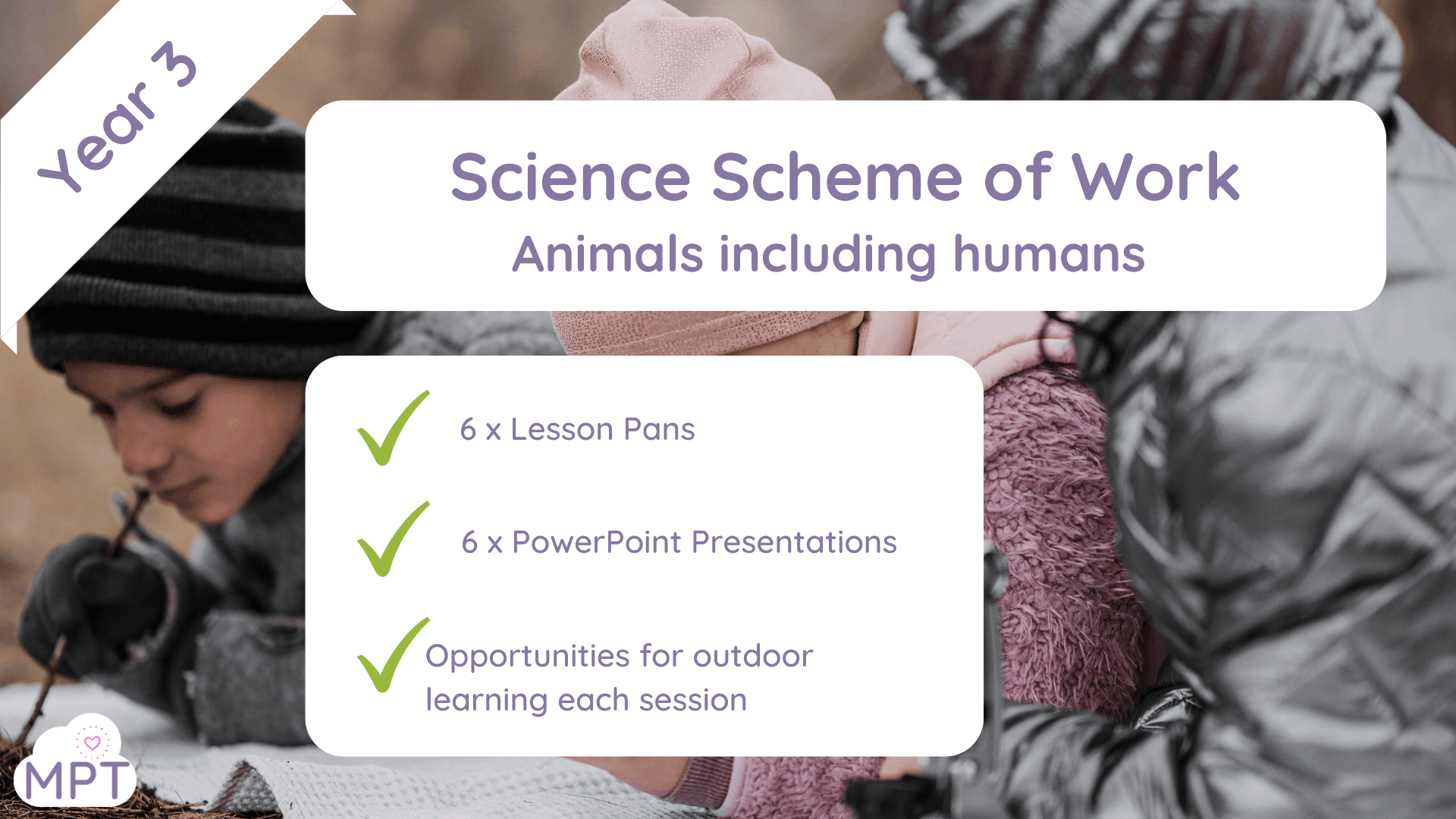 Year 3

Science Scheme of Work
Animals including humans

6 x Lesson Pans

6 x PowerPoint Presentations

Opportunities for outdoor learning each session

MPT